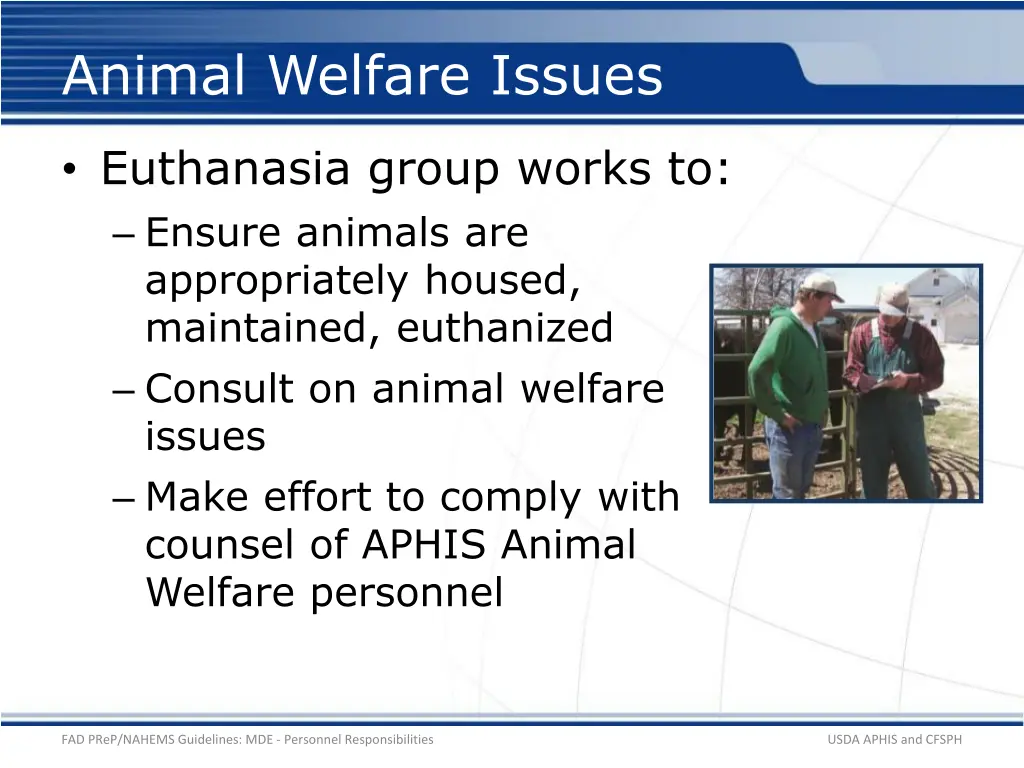 Animal Welfare Issues

• Euthanasia group works to:
– Ensure animals are appropriately housed, maintained, euthanized
– Consult on animal welfare issues
– Make effort to comply with counsel of APHIS Animal Welfare personnel

FAD PReP/NAHEMS Guidelines: MDE - Personnel Responsibilities

USDA APHIS and CFSPH